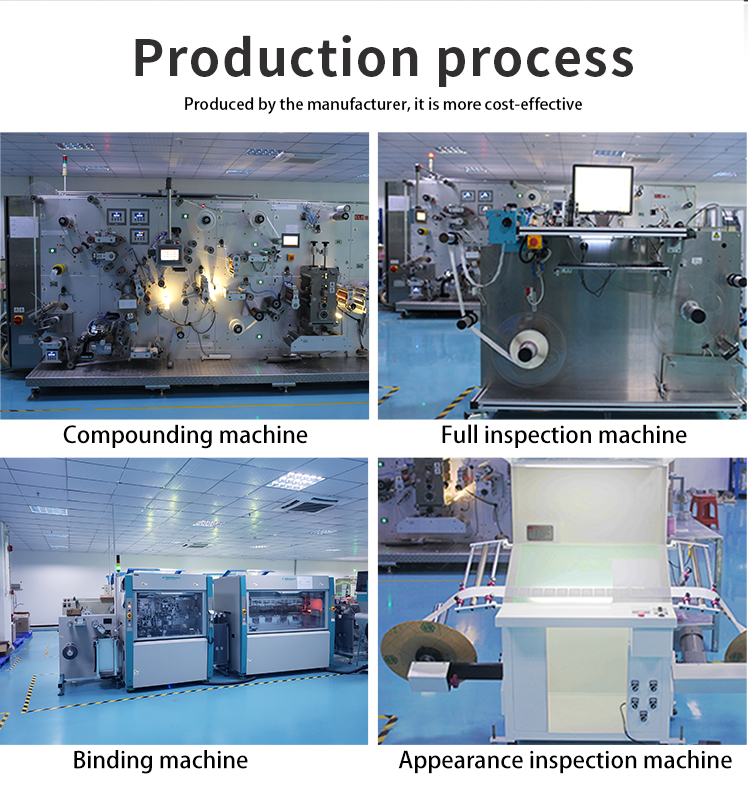 Production process

Produced by the manufacturer, it is more cost-effective

Compounding machine

Full inspection machine

Binding machine

Appearance inspection machine